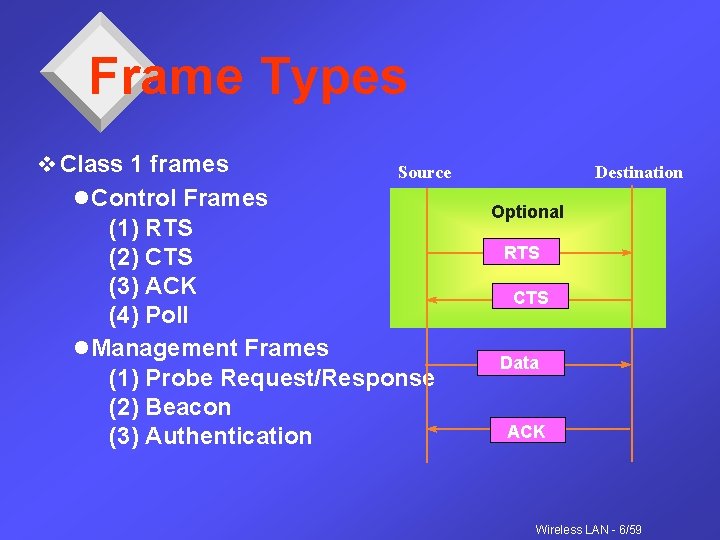 Frame Types

❖ Class 1 frames
● Control Frames
(1) RTS
(2) CTS
(3) ACK
(4) Poll
● Management Frames
(1) Probe Request/Response
(2) Beacon
(3) Authentication

Source
Destination
Optional
RTS
CTS
Data
ACK

Wireless LAN - 6/59